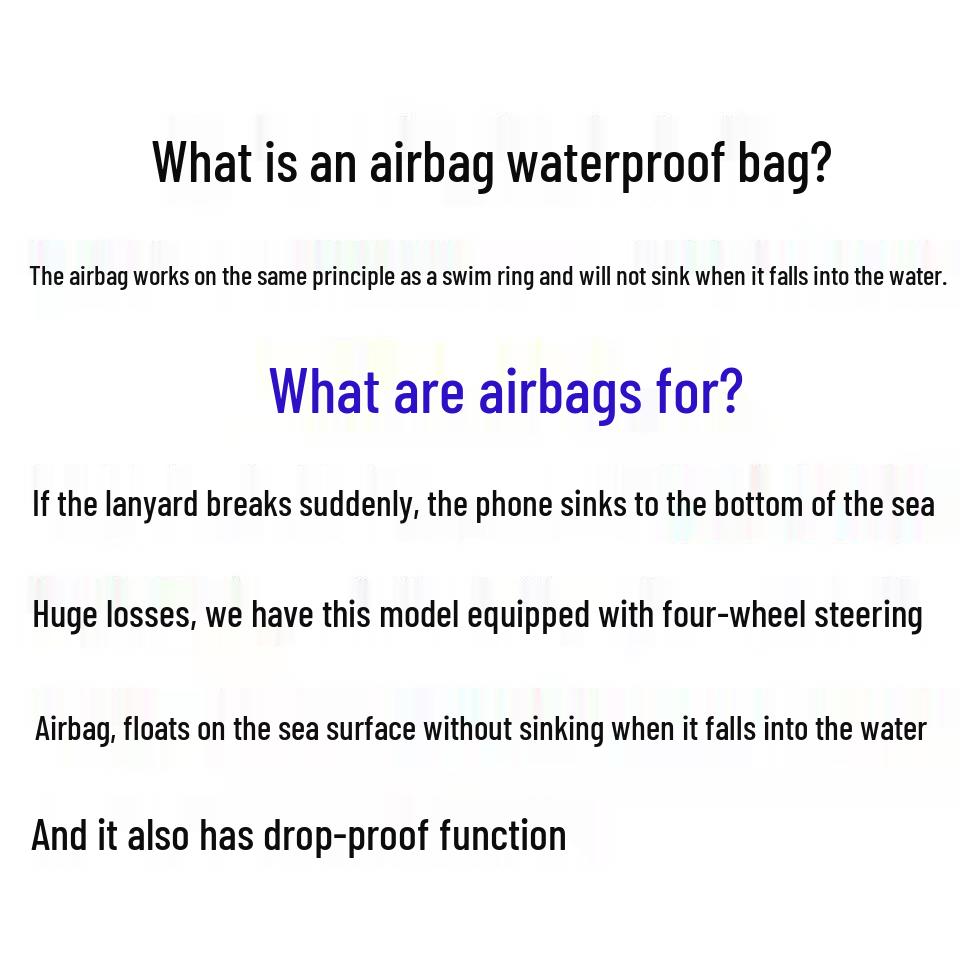 What is an airbag waterproof bag?

The airbag works on the same principle as a swim ring and will not sink when it falls into the water.

What are airbags for?

If the lanyard breaks suddenly, the phone sinks to the bottom of the sea

Huge losses, we have this model equipped with four-wheel steering

Airbag, floats on the sea surface without sinking when it falls into the water

And it also has drop-proof function